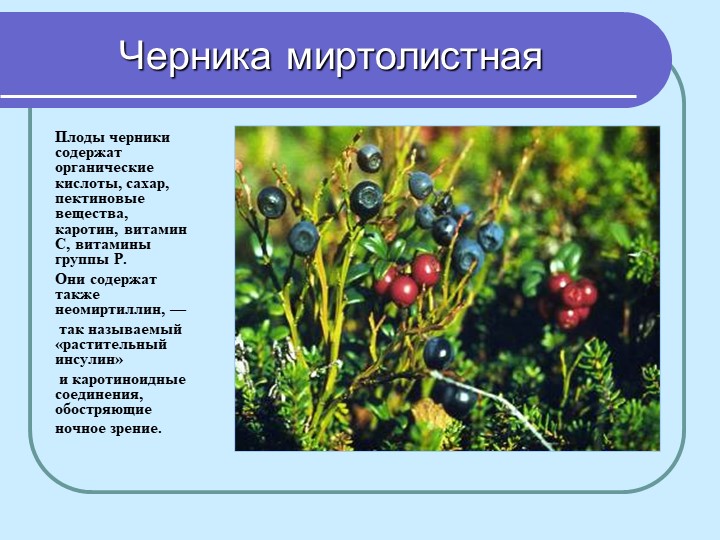 Черника миртолистная

Плоды черники содержат органические кислоты, сахар, пектиновые вещества, каротин, витамин С, витамины группы Р.

Они содержат также неомиртиллин, —

так называемый «растительный инсулин»

и каротиноидные соединения, обостряющие ночное зрение.